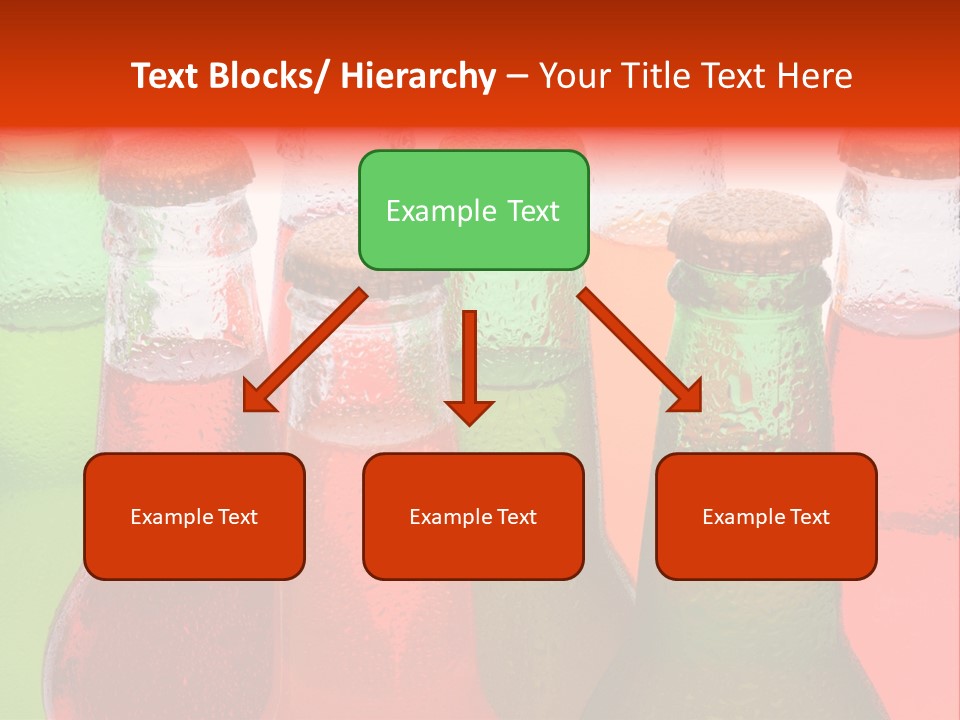 Text Blocks/ Hierarchy – Your Title Text Here

Example Text

Example Text

Example Text

Example Text